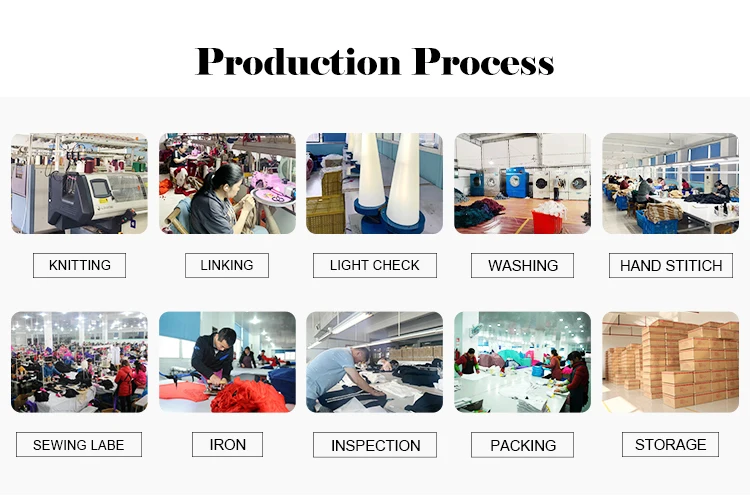 Production Process

KNITTING

LINKING

LIGHT CHECK

WASHING

HAND STITICH

SEWING LABE

IRON

INSPECTION

PACKING

STORAGE